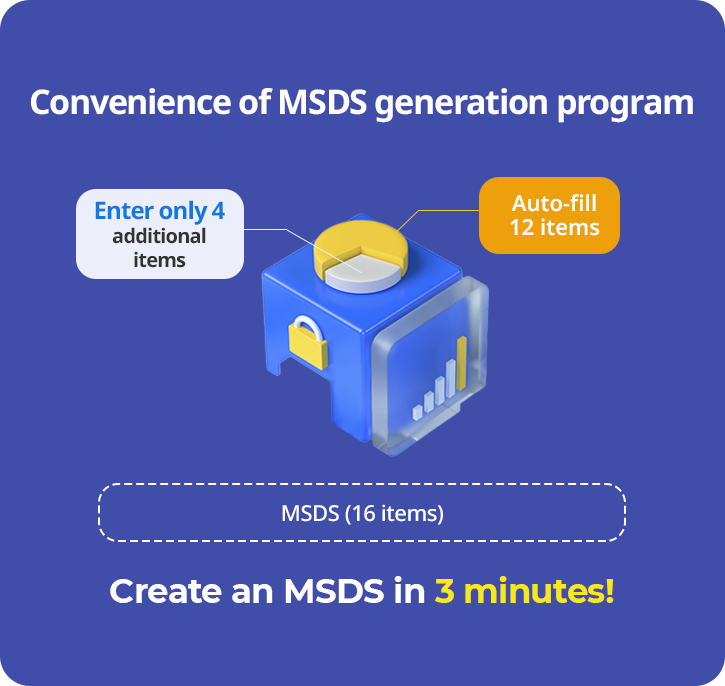 Convenience of MSDS generation program

Enter only 4 additional items

Auto-fill 12 items

MSDS (16 items)

Create an MSDS in 3 minutes!